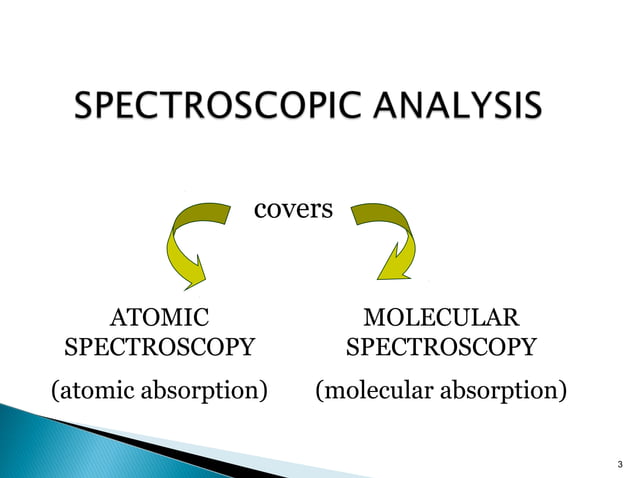 SPECTROSCOPIC ANALYSIS

covers

ATOMIC
SPECTROSCOPY

(atomic absorption)

MOLECULAR
SPECTROSCOPY

(molecular absorption)

3